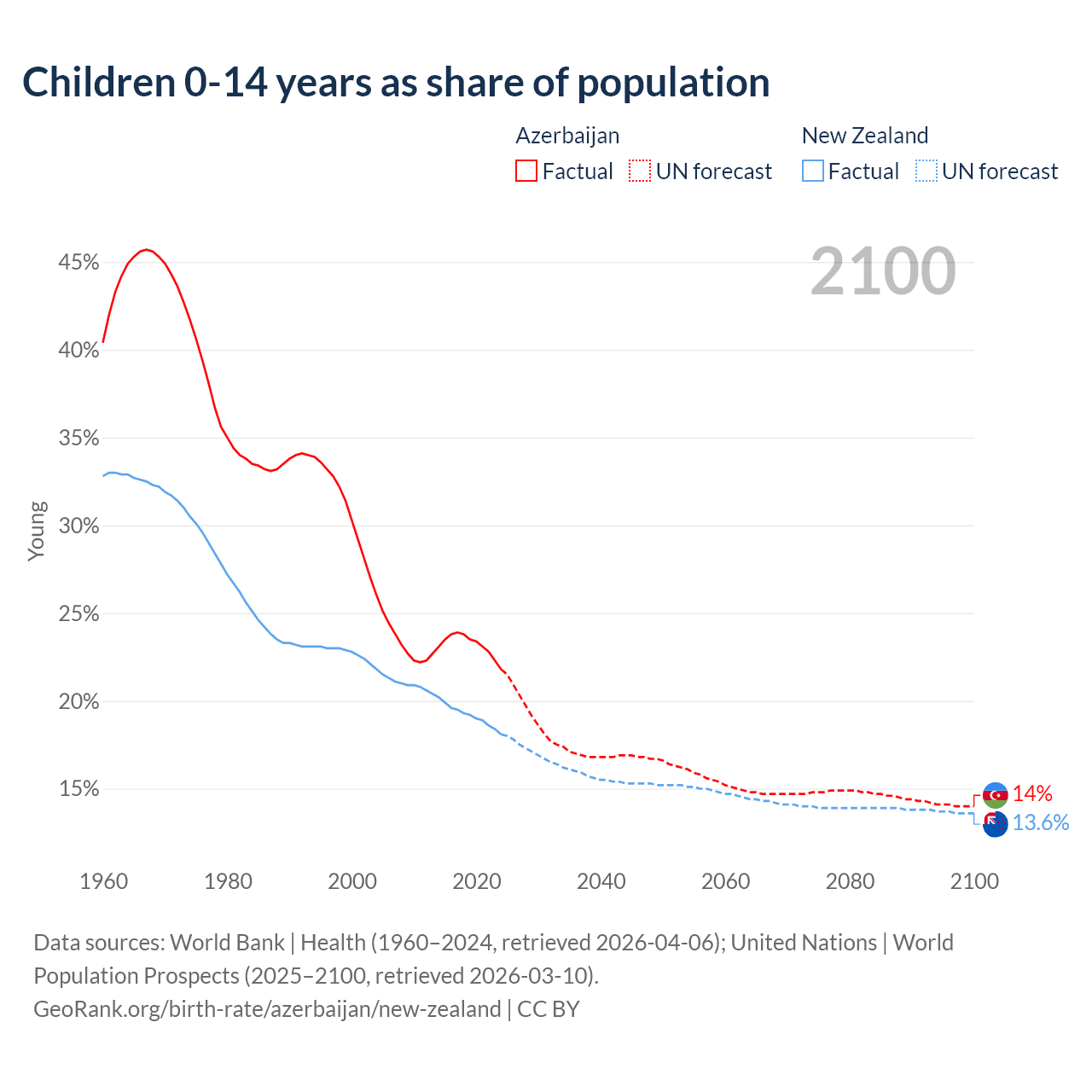 Children 0-14 years as share of population

Azerbaijan
Factual UN forecast

New Zealand
Factual UN forecast

2100

45%
40%
35%
30%
25%
20%
15%

Young

14%
13.6%

1960 1980 2000 2020 2040 2060 2080 2100

Data sources: World Bank | Health (1960–2024, retrieved 2026-04-06); United Nations | World Population Prospects (2025–2100, retrieved 2026-03-10).
GeoRank.org/birth-rate/azerbaijan/new-zealand | CC BY